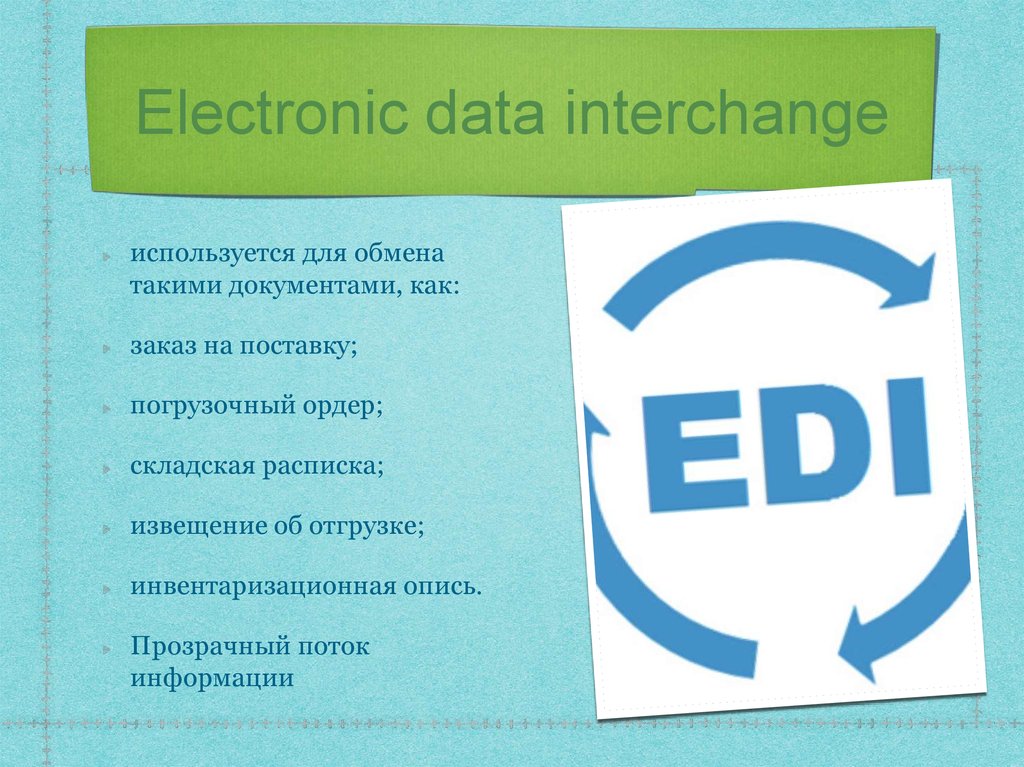 Electronic data interchange

используется для обмена такими документами, как:

заказ на поставку;

погрузочный ордер;

складская расписка;

извещение об отгрузке;

инвентаризационная опись.

Прозрачный поток информации

EDI